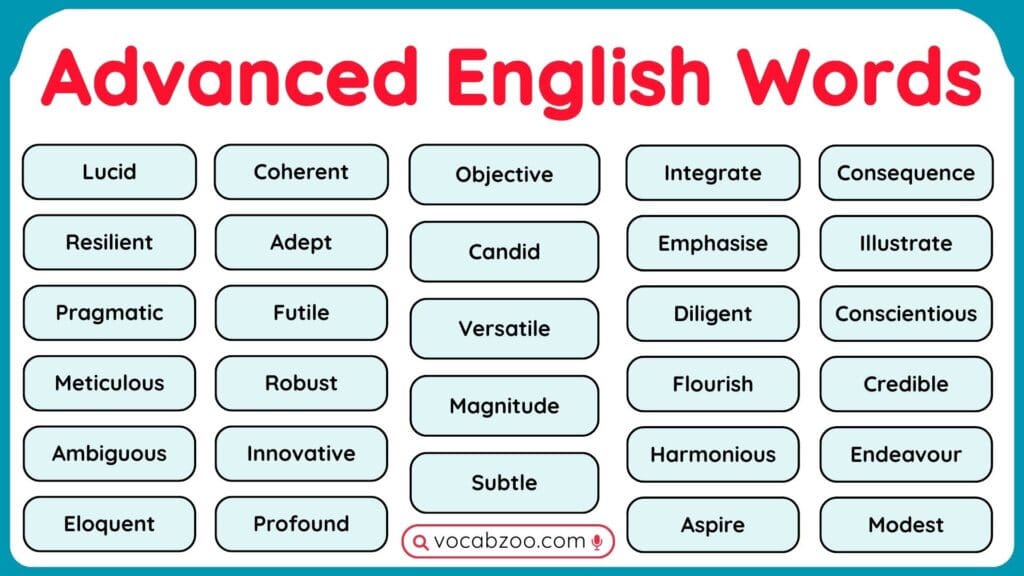 Advanced English Words

Lucid
Resilient
Pragmatic
Meticulous
Ambiguous
Eloquent

Coherent
Adept
Futile
Robust
Innovative
Profound

Objective
Candid
Versatile
Magnitude
Subtle

vocabzoo.com

Integrate
Emphasise
Diligent
Flourish
Harmonious
Aspire

Consequence
Illustrate
Conscientious
Credible
Endeavour
Modest